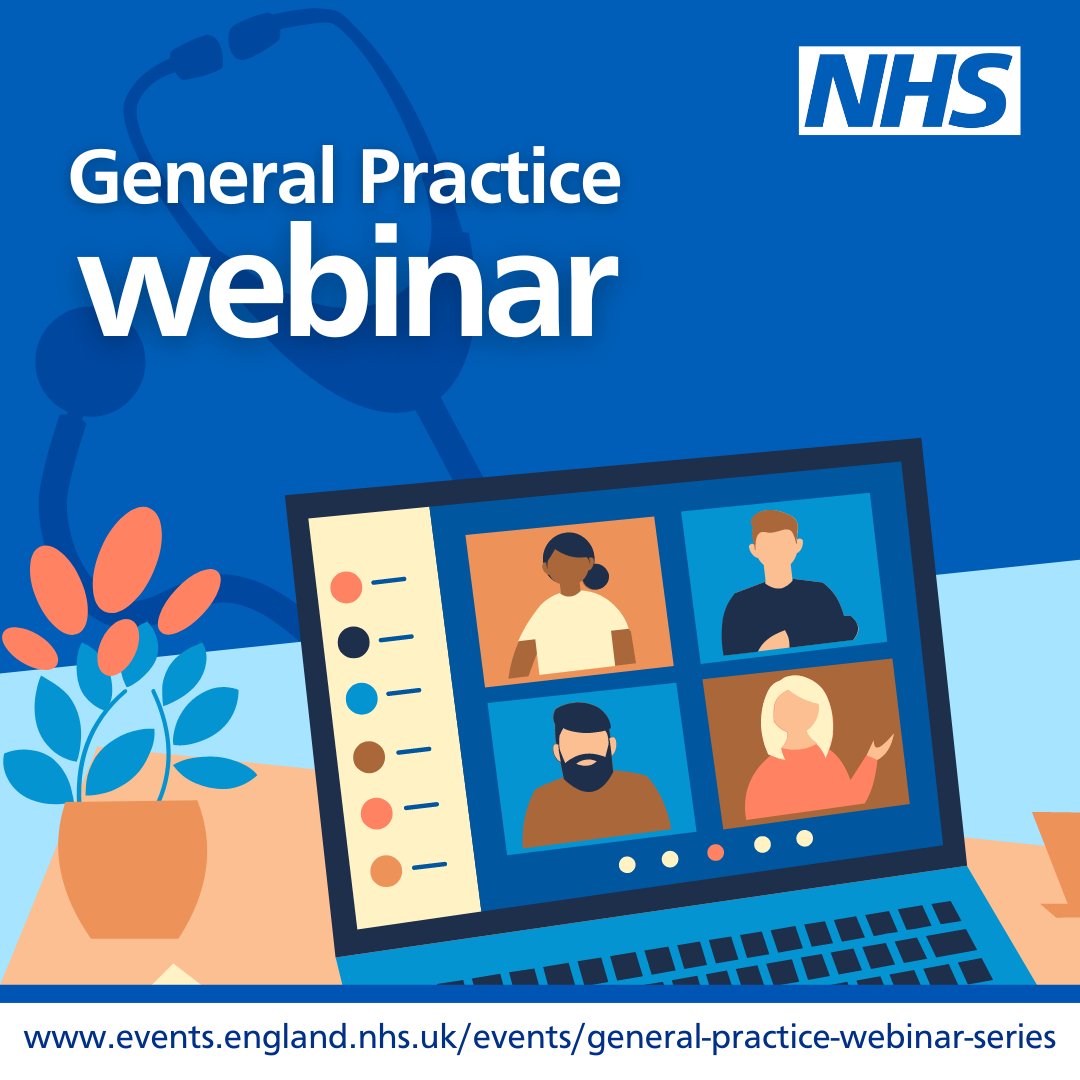 NHS

General Practice webinar

www.events.england.nhs.uk/events/general-practice-webinar-series